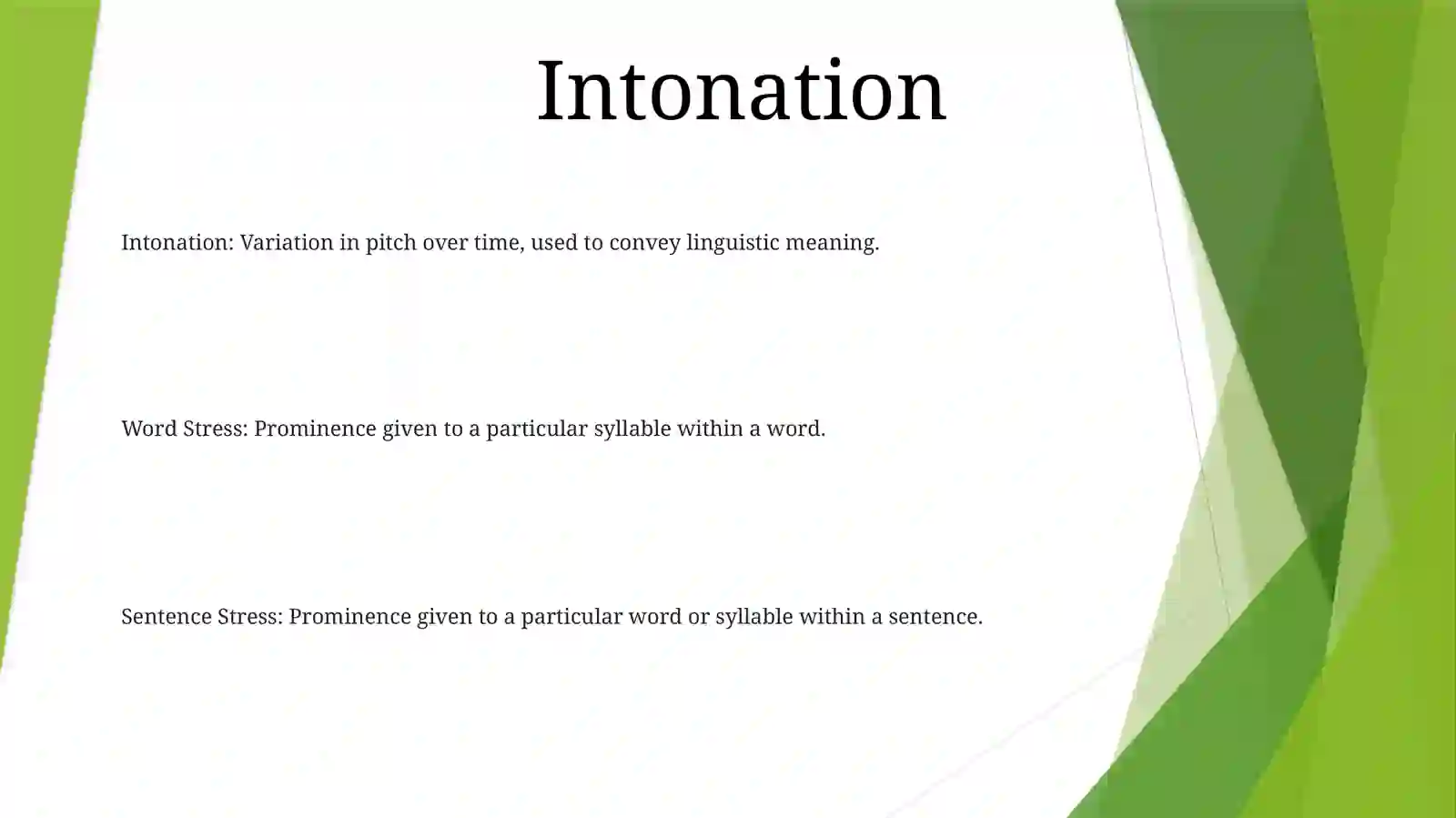 Intonation

Intonation: Variation in pitch over time, used to convey linguistic meaning.

Word Stress: Prominence given to a particular syllable within a word.

Sentence Stress: Prominence given to a particular word or syllable within a sentence.